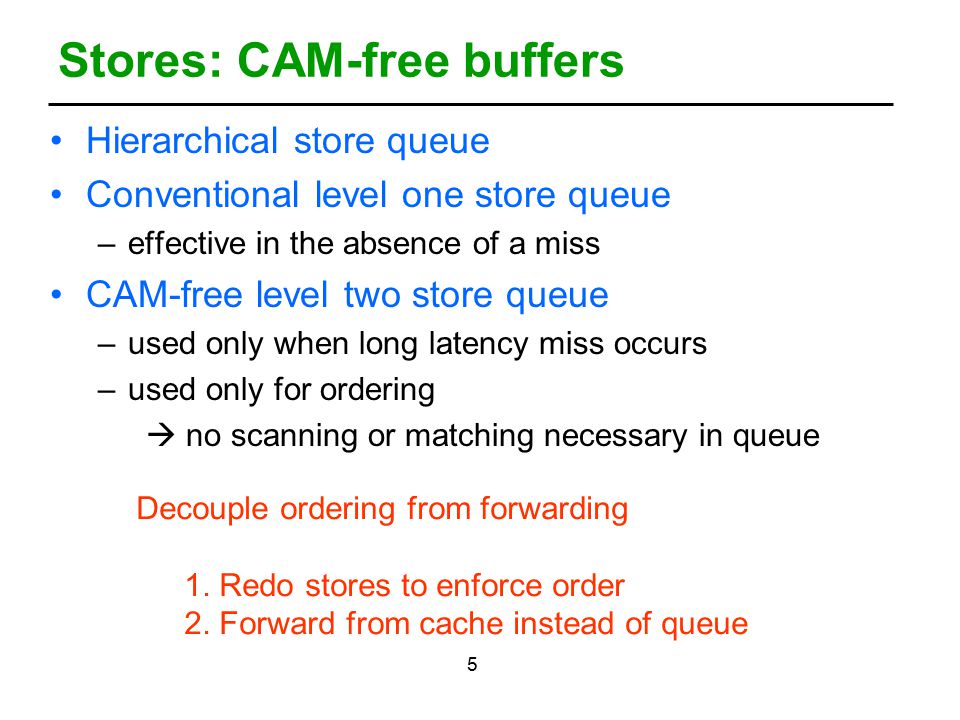 Stores: CAM-free buffers

• Hierarchical store queue
• Conventional level one store queue
– effective in the absence of a miss
• CAM-free level two store queue
– used only when long latency miss occurs
– used only for ordering
→ no scanning or matching necessary in queue

Decouple ordering from forwarding

1. Redo stores to enforce order
2. Forward from cache instead of queue

5